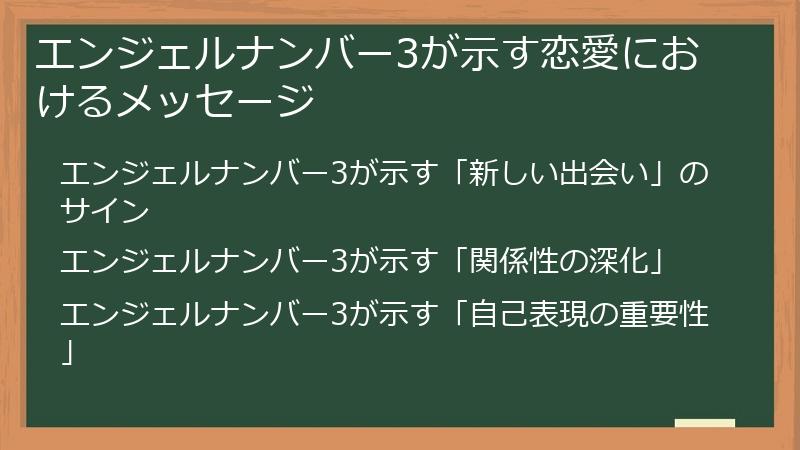 エンジェルナンバー3が示す恋愛におけるメッセージ

エンジェルナンバー3が示す「新しい出会い」のサイン

エンジェルナンバー3が示す「関係性の深化」

エンジェルナンバー3が示す「自己表現の重要性」